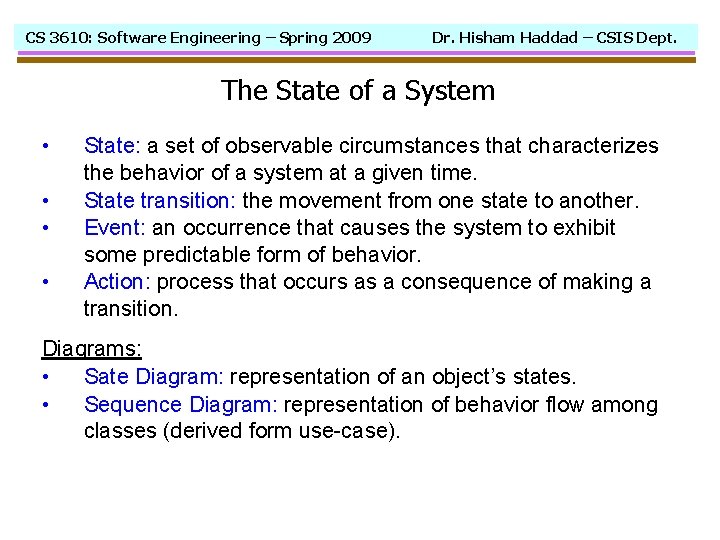 CS 3610: Software Engineering – Spring 2009 Dr. Hisham Haddad – CSIS Dept.

The State of a System

• State: a set of observable circumstances that characterizes the behavior of a system at a given time.
• State transition: the movement from one state to another.
• Event: an occurrence that causes the system to exhibit some predictable form of behavior.
• Action: process that occurs as a consequence of making a transition.

Diagrams:
• Sate Diagram: representation of an object's states.
• Sequence Diagram: representation of behavior flow among classes (derived form use-case).